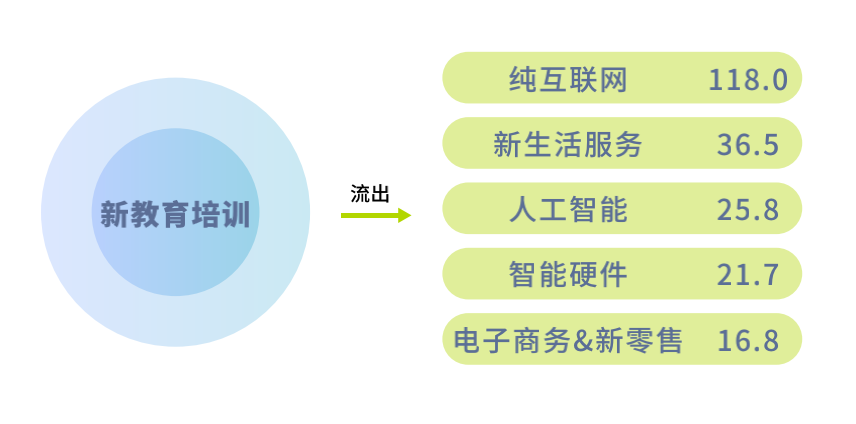 新教育培训

流出

纯互联网 118.0

新生活服务 36.5

人工智能 25.8

智能硬件 21.7

电子商务&新零售 16.8